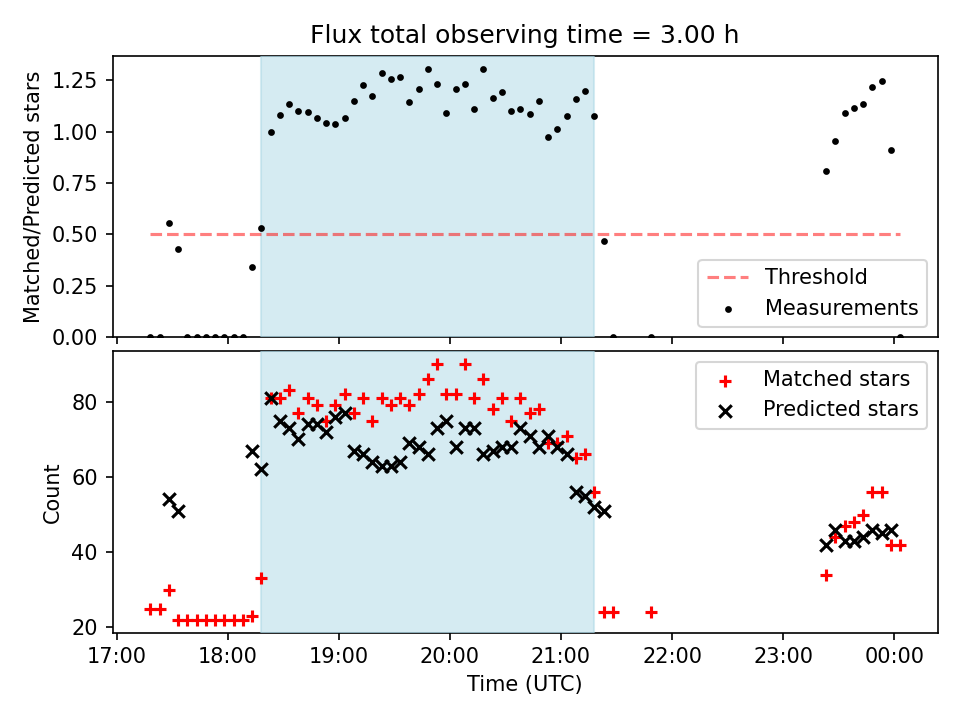 Flux total observing time = 3.00 h

Matched/Predicted stars

1.25
1.00
0.75
0.50
0.25
0.00

Threshold
Measurements

Count

80
60
40
20

Matched stars
Predicted stars

17:00
18:00
19:00
20:00
21:00
22:00
23:00
00:00

Time (UTC)